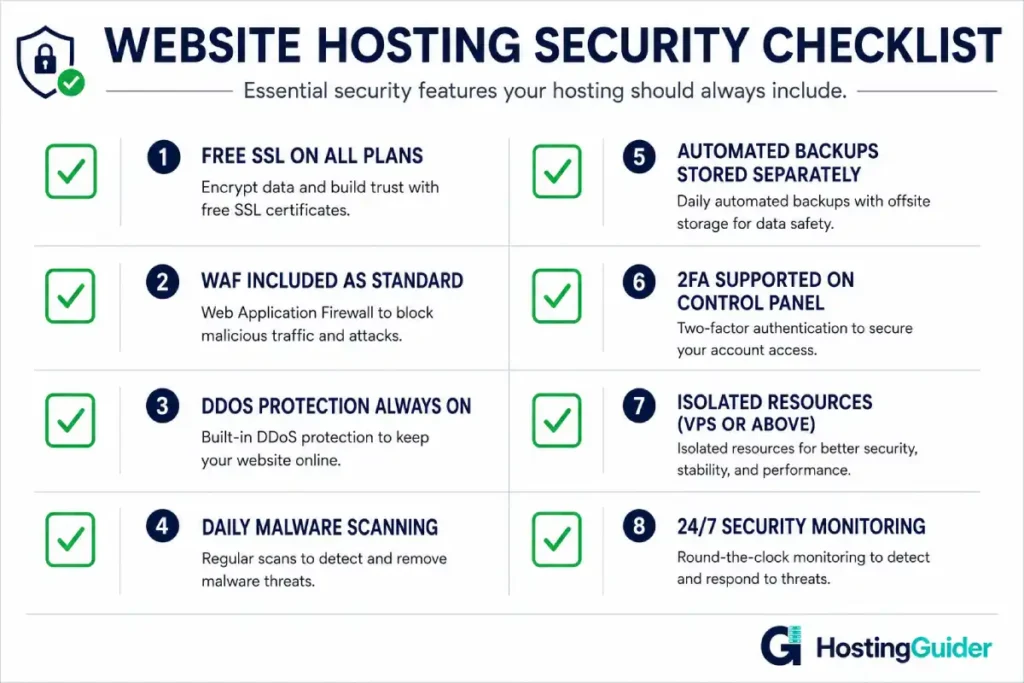 WEBSITE HOSTING SECURITY CHECKLIST

Essential security features your hosting should always include.

1 FREE SSL ON ALL PLANS
Encrypt data and build trust with free SSL certificates.

2 WAF INCLUDED AS STANDARD
Web Application Firewall to block malicious traffic and attacks.

3 DDOS PROTECTION ALWAYS ON
Built-in DDoS protection to keep your website online.

4 DAILY MALWARE SCANNING
Regular scans to detect and remove malware threats.

5 AUTOMATED BACKUPS STORED SEPARATELY
Daily automated backups with offsite storage for data safety.

6 2FA SUPPORTED ON CONTROL PANEL
Two-factor authentication to secure your account access.

7 ISOLATED RESOURCES (VPS OR ABOVE)
Isolated resources for better security, stability, and performance.

8 24/7 SECURITY MONITORING
Round-the-clock monitoring to detect and respond to threats.

HostingGuider